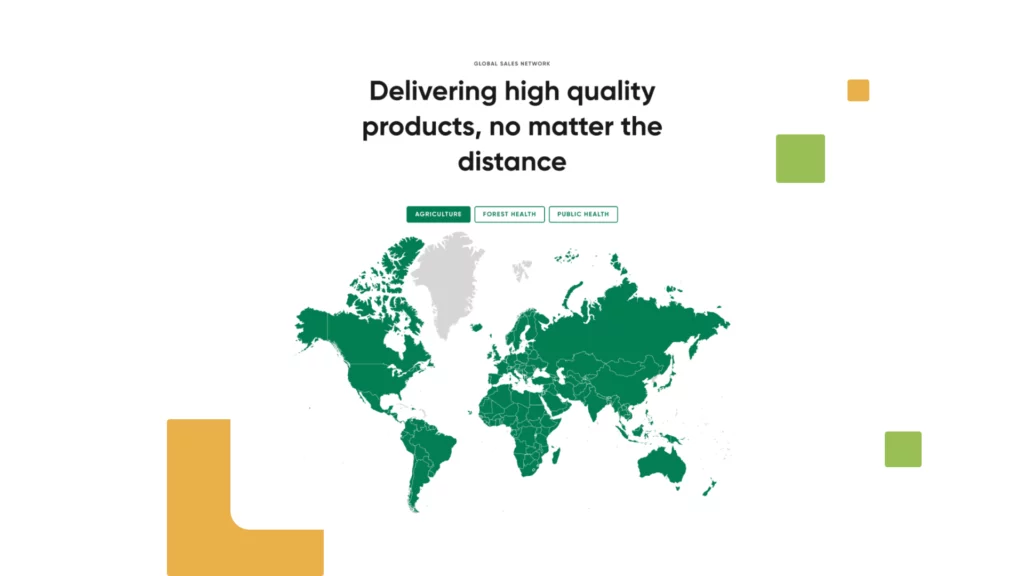 GLOBAL SALES NETWORK

Delivering high quality products, no matter the distance

AGRICULTURE FOREST HEALTH PUBLIC HEALTH